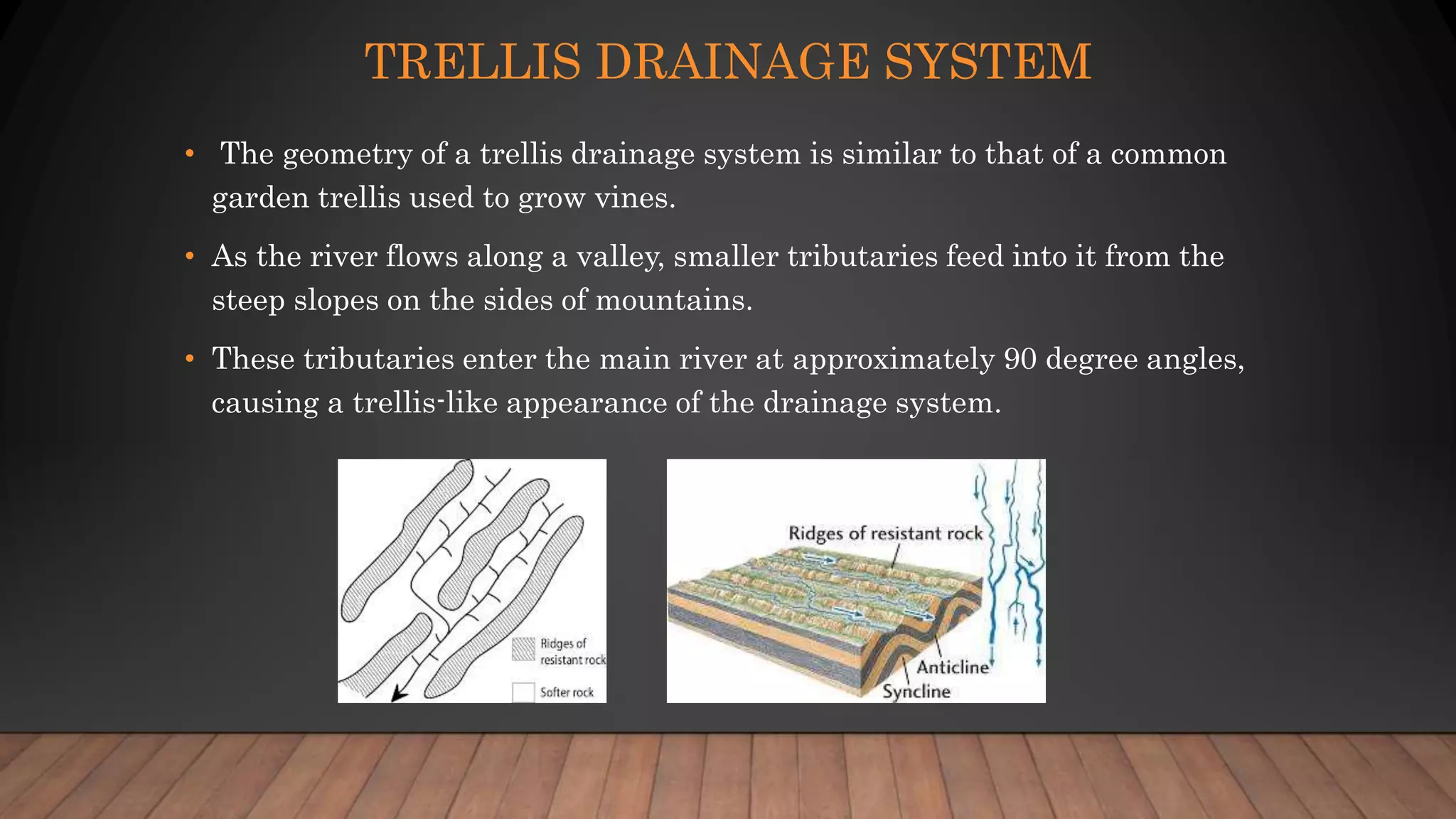 TRELLIS DRAINAGE SYSTEM

• The geometry of a trellis drainage system is similar to that of a common garden trellis used to grow vines.

• As the river flows along a valley, smaller tributaries feed into it from the steep slopes on the sides of mountains.

• These tributaries enter the main river at approximately 90 degree angles, causing a trellis-like appearance of the drainage system.

Ridges of resistant rock

Softer rock

Ridges of resistant rock

Anticline

Syncline